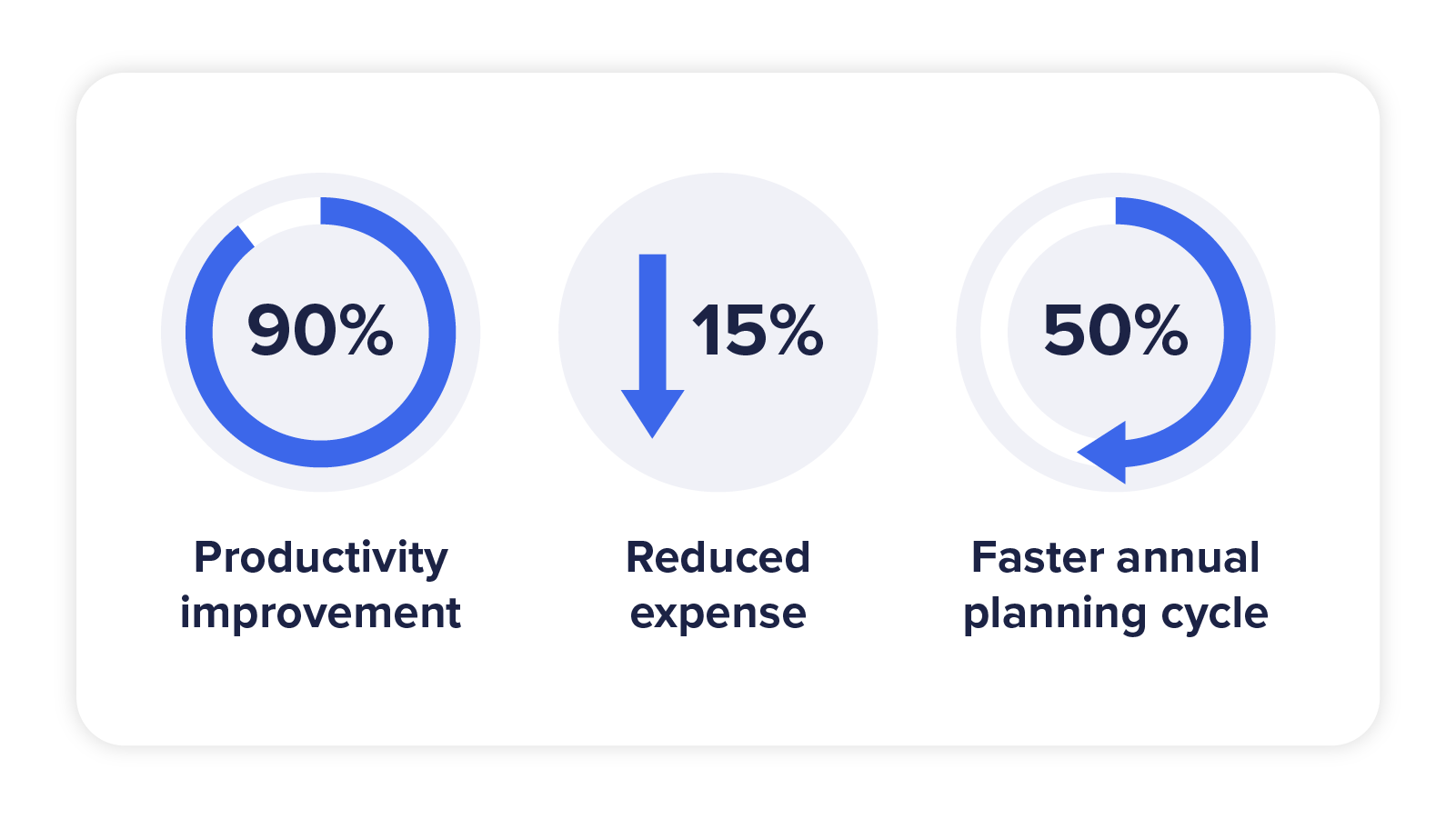 90%

Productivity improvement

15%

Reduced expense

50%

Faster annual planning cycle